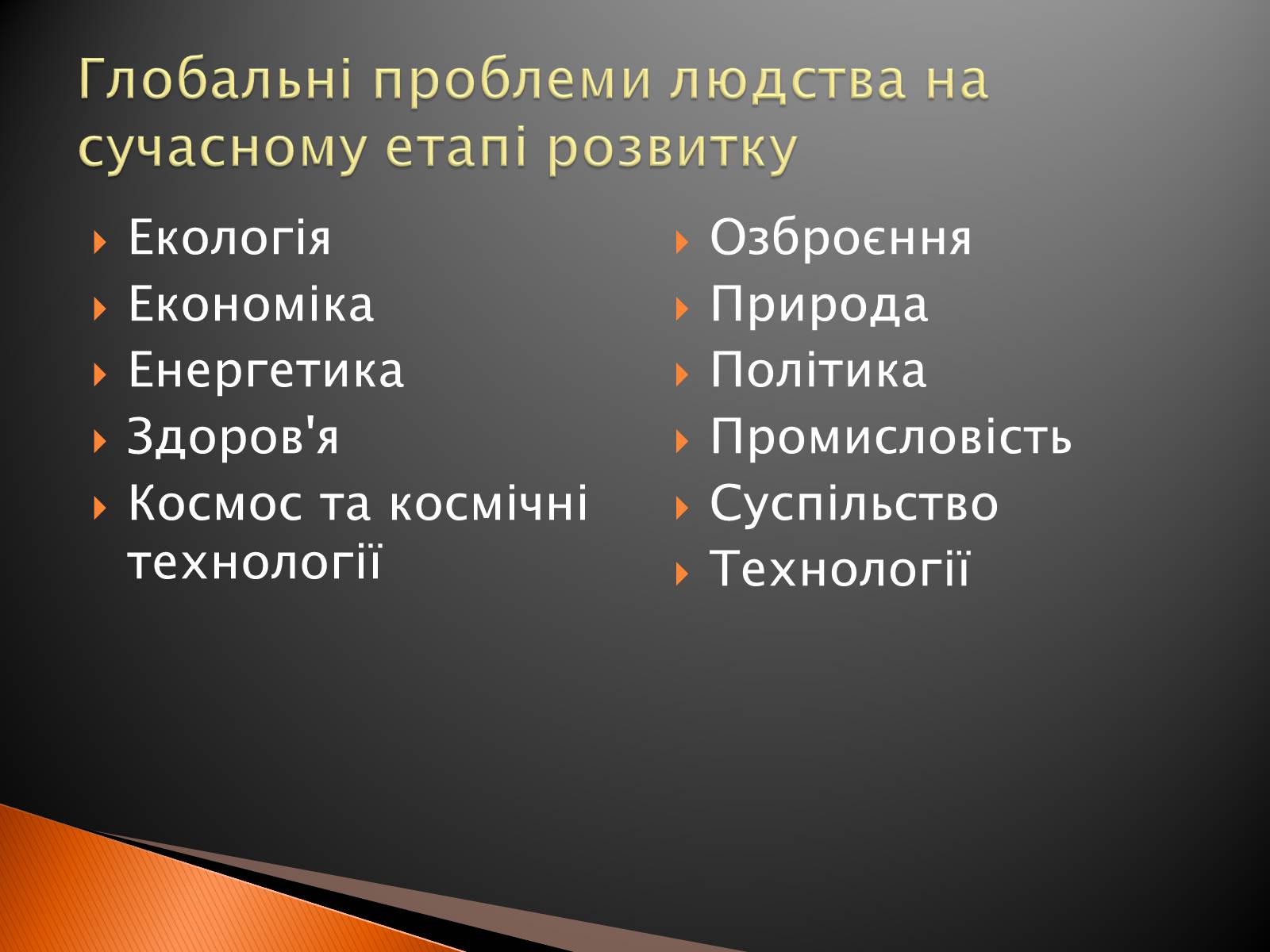 Глобальні проблеми людства на сучасному етапі розвитку

Екологія
Економіка
Енергетика
Здоров'я
Космос та космічні технології

Озброєння
Природа
Політика
Промисловість
Суспільство
Технології